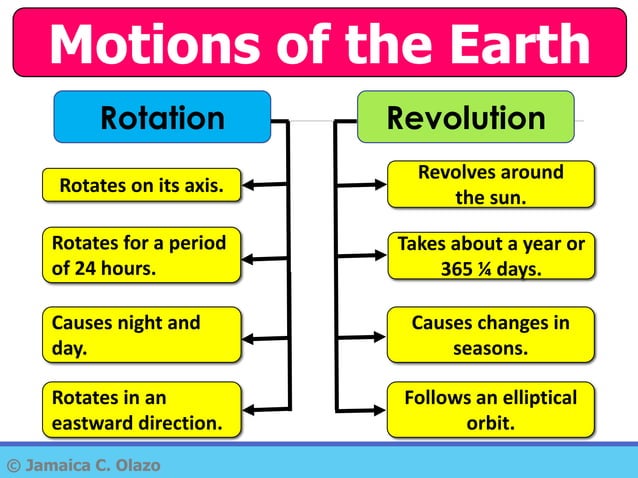 Motions of the Earth

Rotation

Rotates on its axis.

Rotates for a period of 24 hours.

Causes night and day.

Rotates in an eastward direction.

Revolution

Revolves around the sun.

Takes about a year or 365 ¼ days.

Causes changes in seasons.

Follows an elliptical orbit.

© Jamaica C. Olazo